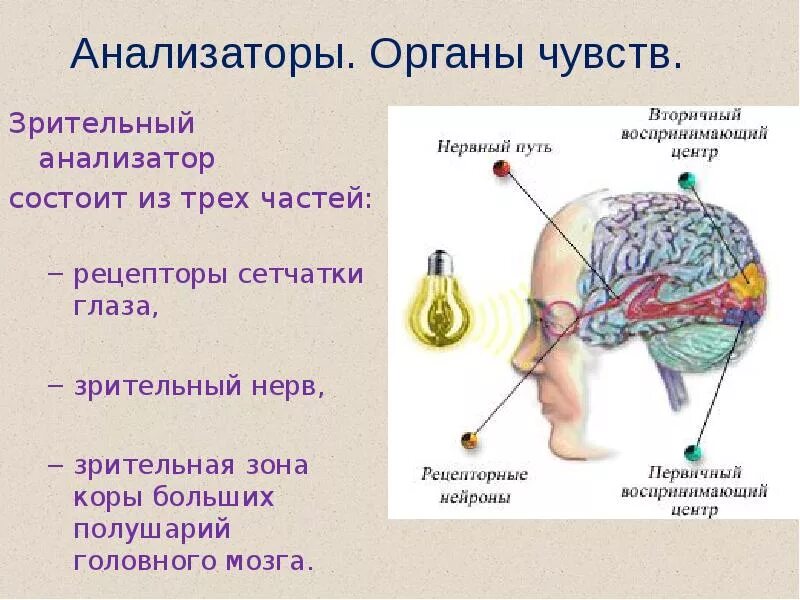 Анализаторы. Органы чувств.

Зрительный анализатор состоит из трех частей:

– рецепторы сетчатки глаза,

– зрительный нерв,

– зрительная зона коры больших полушарий головного мозга.

Нервный путь

Вторичный воспринимающий центр

Рецепторные нейроны

Первичный воспринимающий центр